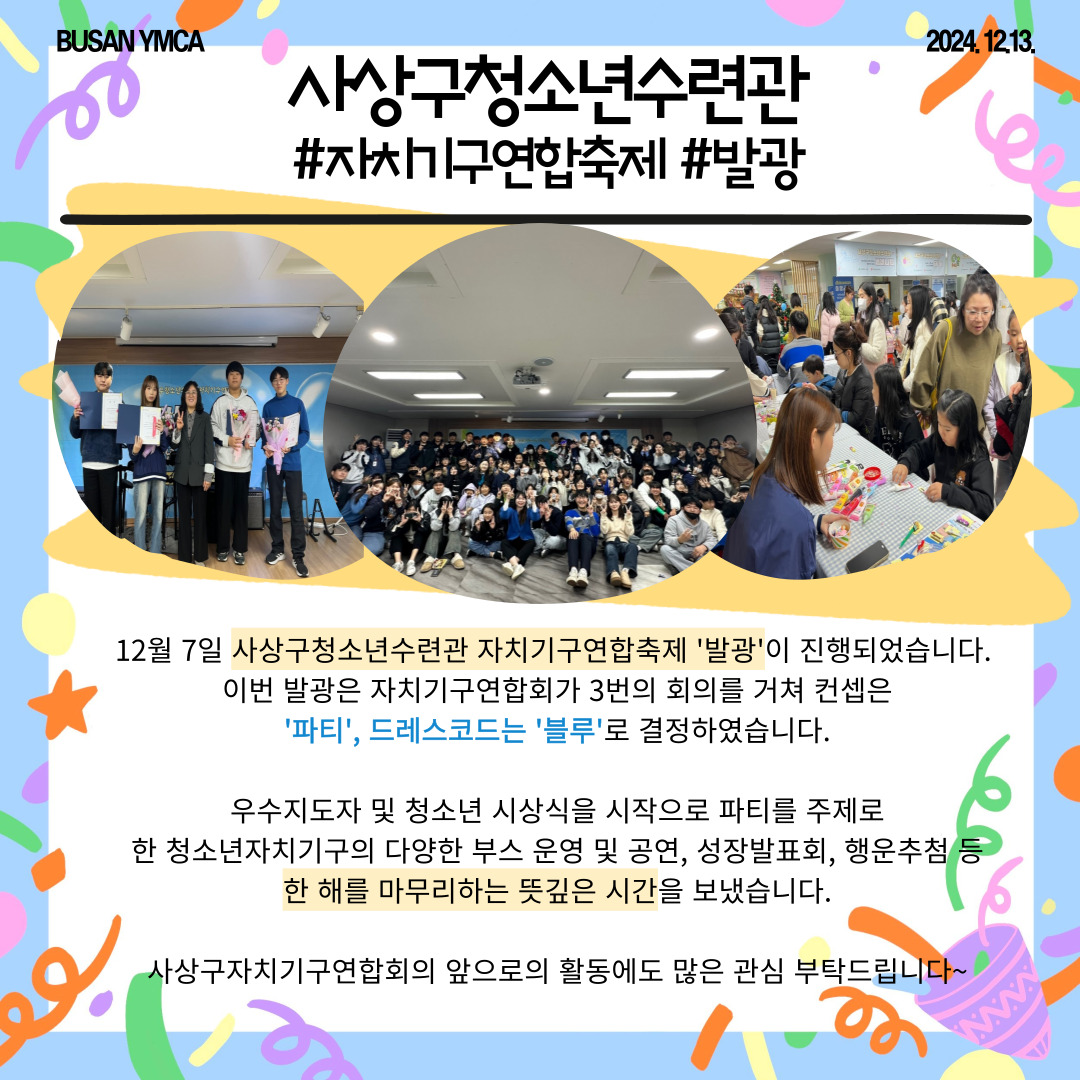 BUSAN YMCA

2024. 12.13.

사상구청소년수련관
#자치기구연합축제 #발광

12월 7일 사상구청소년수련관 자치기구연합축제 '발광'이 진행되었습니다.
이번 발광은 자치기구연합회가 3번의 회의를 거쳐 컨셉은
'파티', 드레스코드는 '블루'로 결정하였습니다.

우수지도자 및 청소년 시상식을 시작으로 파티를 주제로
한 청소년자치기구의 다양한 부스 운영 및 공연, 성장발표회, 행운추첨 등
한 해를 마무리하는 뜻깊은 시간을 보냈습니다.

사상구자치기구연합회의 앞으로의 활동에도 많은 관심 부탁드립니다~